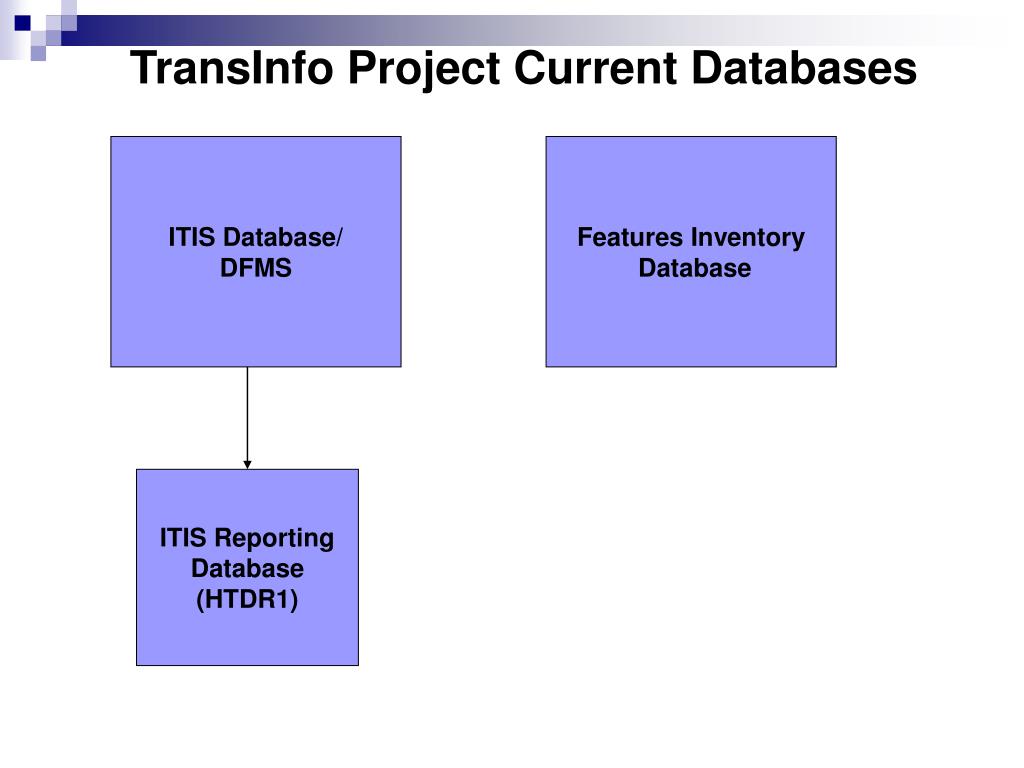 TransInfo Project Current Databases

ITIS Database/ DFMS

Features Inventory Database

ITIS Reporting Database (HTDR1)